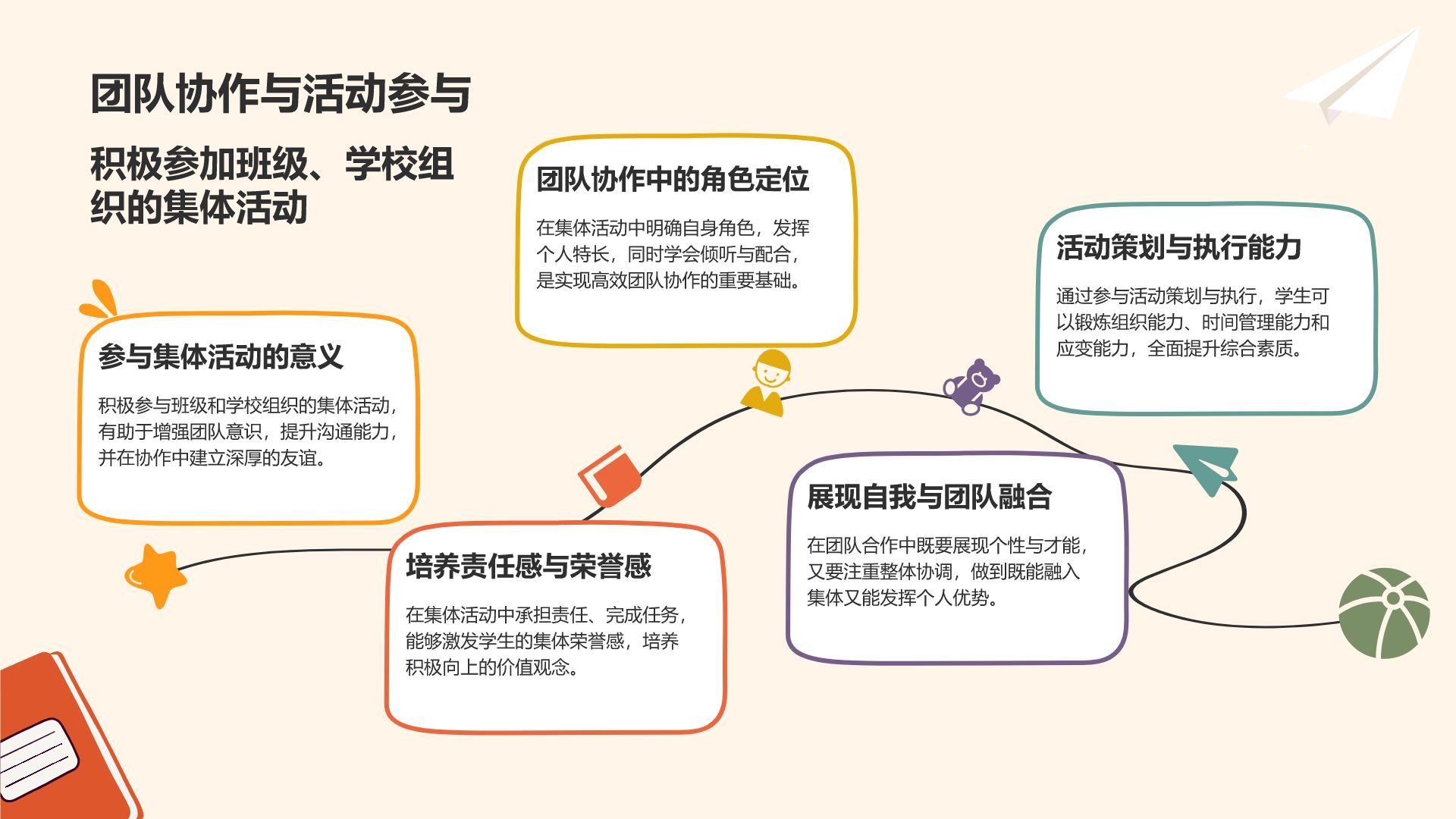 团队协作与活动参与

积极参加班级、学校组织的集体活动

参与集体活动的意义

积极参与班级和学校组织的集体活动，有助于增强团队意识，提升沟通能力，并在协作中建立深厚的友谊。

团队协作中的角色定位

在集体活动中明确自身角色，发挥个人特长，同时学会倾听与配合，是实现高效团队协作的重要基础。

培养责任感与荣誉感

在集体活动中承担责任、完成任务，能够激发学生的集体荣誉感，培养积极向上的价值观念。

展现自我与团队融合

在团队合作中既要展现个性与才能，又要注重整体协调，做到既能融入集体又能发挥个人优势。

活动策划与执行能力

通过参与活动策划与执行，学生可以锻炼组织能力、时间管理能力和应变能力，全面提升综合素质。